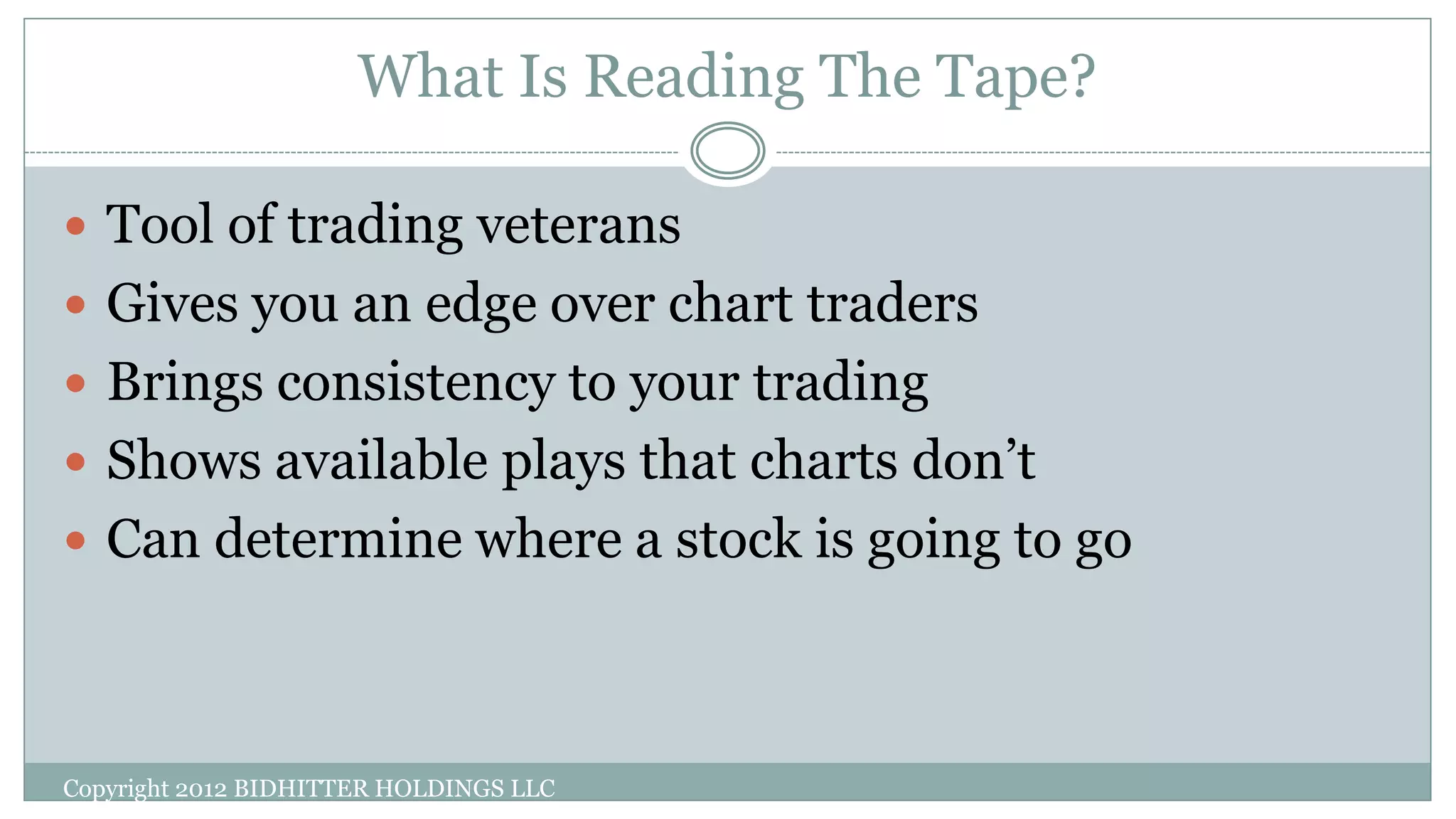 What Is Reading The Tape?

- Tool of trading veterans
- Gives you an edge over chart traders
- Brings consistency to your trading
- Shows available plays that charts don’t
- Can determine where a stock is going to go

Copyright 2012 BIDHITTER HOLDINGS LLC